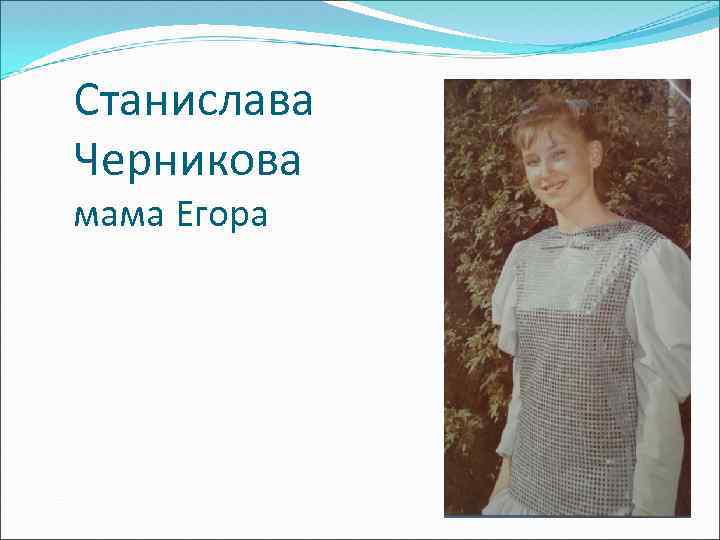 Станислава Черникова

мама Егора